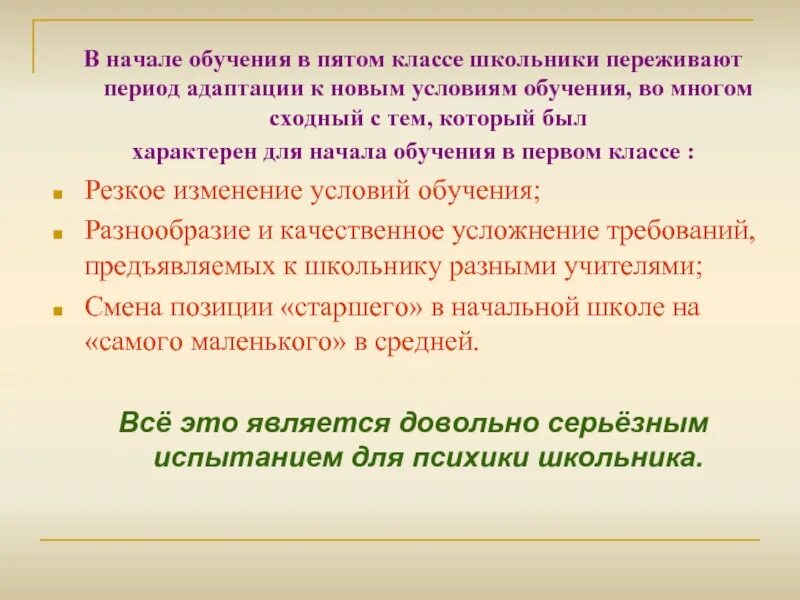 В начале обучения в пятом классе школьники переживают период адаптации к новым условиям обучения, во многом сходный с тем, который был характерен для начала обучения в первом классе :

Резкое изменение условий обучения;

Разнообразие и качественное усложнение требований, предъявляемых к школьнику разными учителями;

Смена позиции «старшего» в начальной школе на «самого маленького» в средней.

Всё это является довольно серьёзным испытанием для психики школьника.